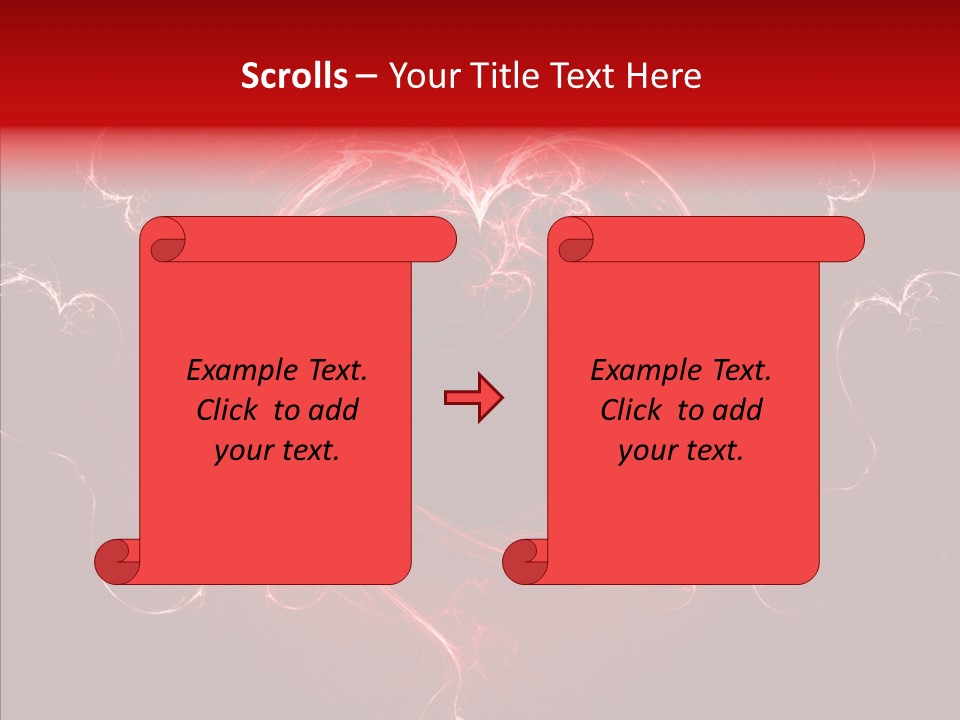 Scrolls – Your Title Text Here

Example Text. Click to add your text.

Example Text. Click to add your text.